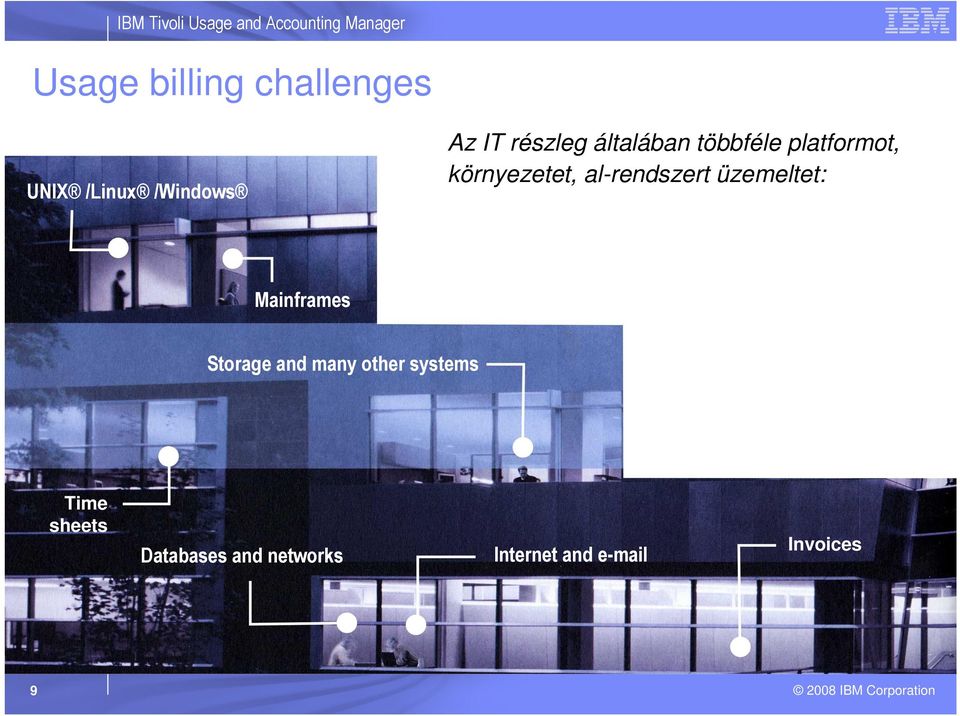 IBM Tivoli Usage and Accounting Manager

IBM

Usage billing challenges

Az IT részleg általában többféle platformot, környezetet, al-rendszert üzemeltet:

UNIX® /Linux® /Windows®

Mainframes

Storage and many other systems

Time sheets

Databases and networks

Internet and e-mail

Invoices

9

© 2008 IBM Corporation